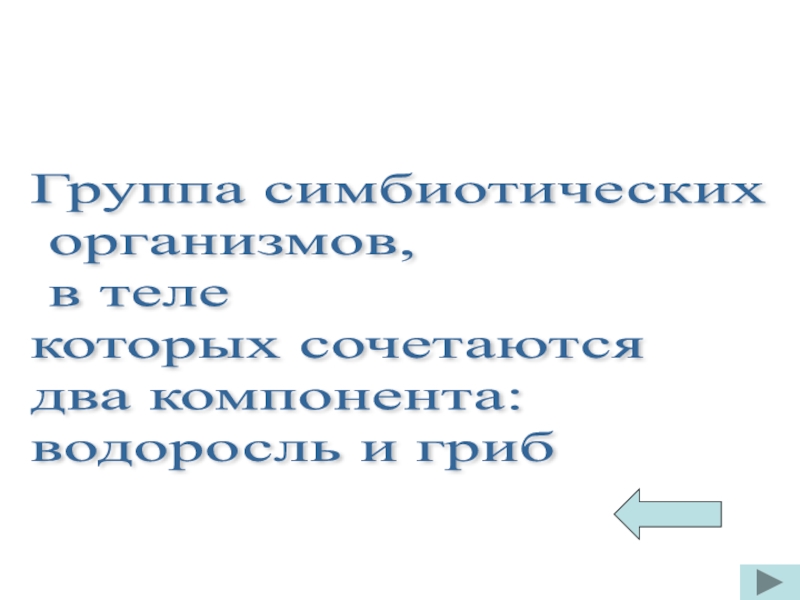 Группа симбиотических
организмов,
в теле
которых сочетаются
два компонента:
водоросль и гриб